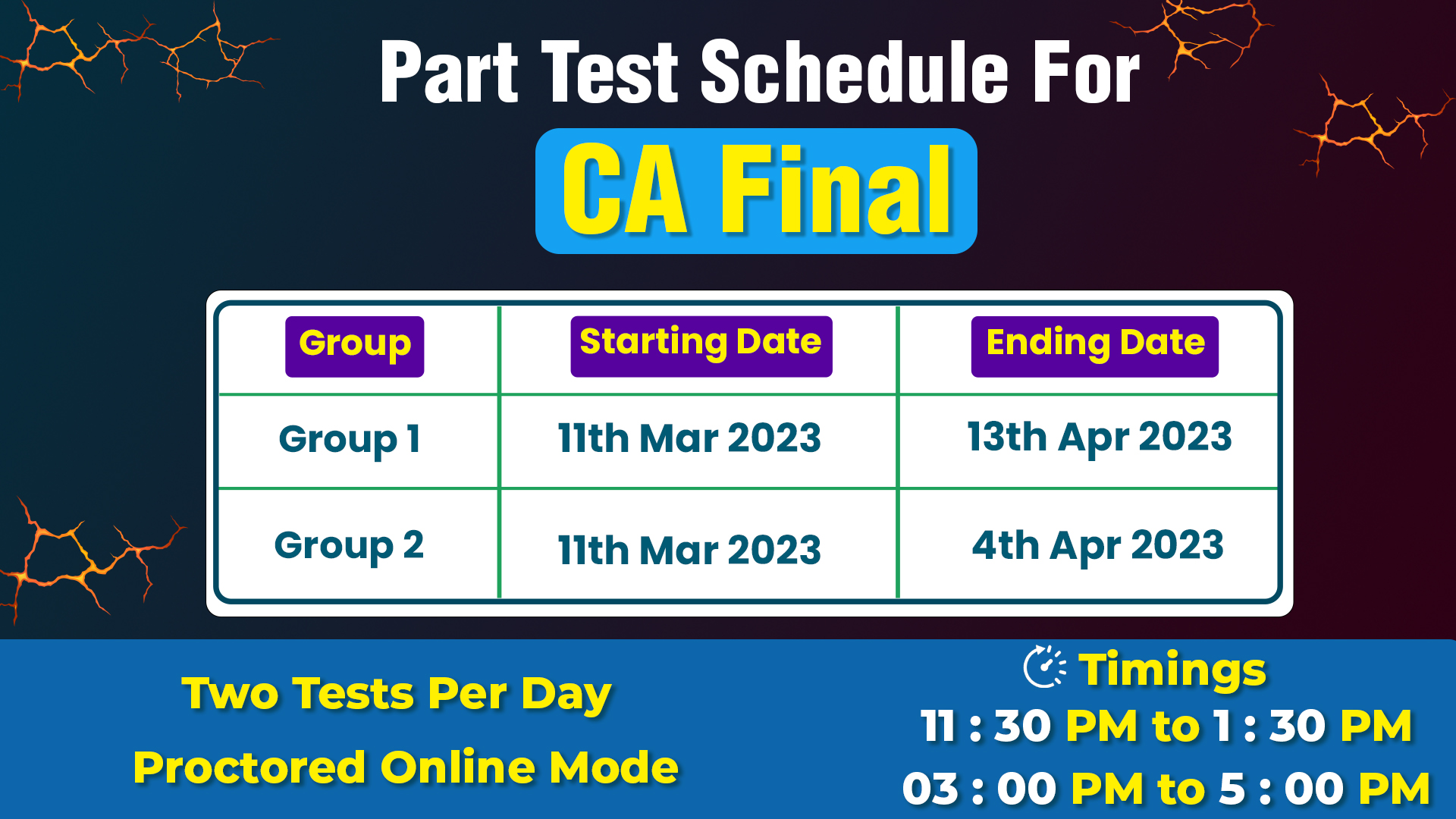 Part Test Schedule For
CA Final

| Group | Starting Date | Ending Date |
|---|---|---|
| Group 1 | 11th Mar 2023 | 13th Apr 2023 |
| Group 2 | 11th Mar 2023 | 4th Apr 2023 |

Two Tests Per Day
Proctored Online Mode

Timings
11 : 30 PM to 1 : 30 PM
03 : 00 PM to 5 : 00 PM